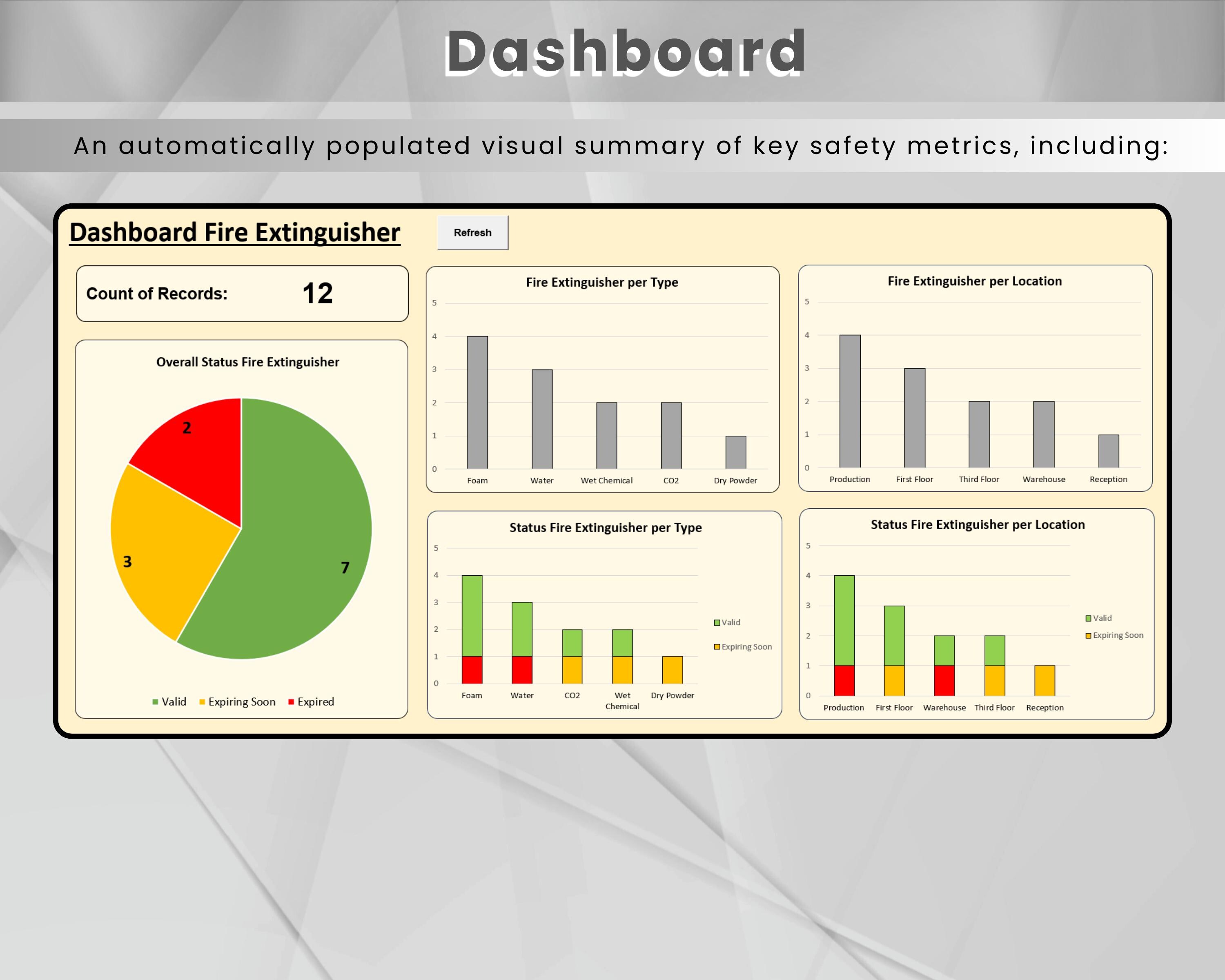 Dashboard

An automatically populated visual summary of key safety metrics, including:

Dashboard Fire Extinguisher

Refresh

Count of Records: 12

Overall Status Fire Extinguisher

2
3
7

Valid Expiring Soon Expired

Fire Extinguisher per Type

5
4
3
2
1
0

Foam Water Wet Chemical CO2 Dry Powder

Fire Extinguisher per Location

5
4
3
2
1
0

Production First Floor Third Floor Warehouse Reception

Status Fire Extinguisher per Type

5
4
3
2
1
0

Foam Water CO2 Wet Chemical Dry Powder

Valid
Expiring Soon

Status Fire Extinguisher per Location

5
4
3
2
1
0

Production First Floor Warehouse Third Floor Reception

Valid
Expiring Soon